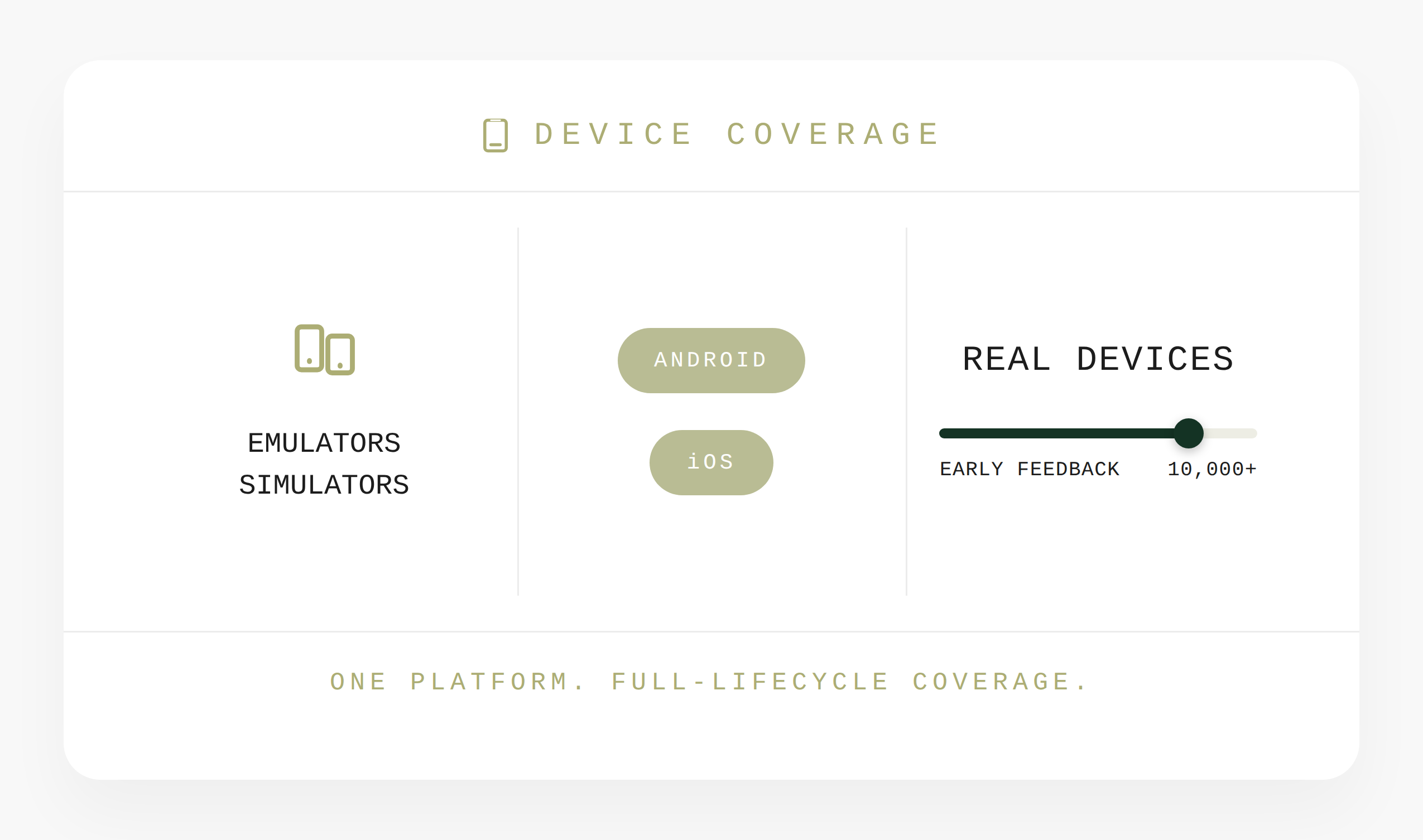 DEVICE COVERAGE

EMULATORS
SIMULATORS

ANDROID

iOS

REAL DEVICES

EARLY FEEDBACK 10,000+

ONE PLATFORM. FULL-LIFECYCLE COVERAGE.